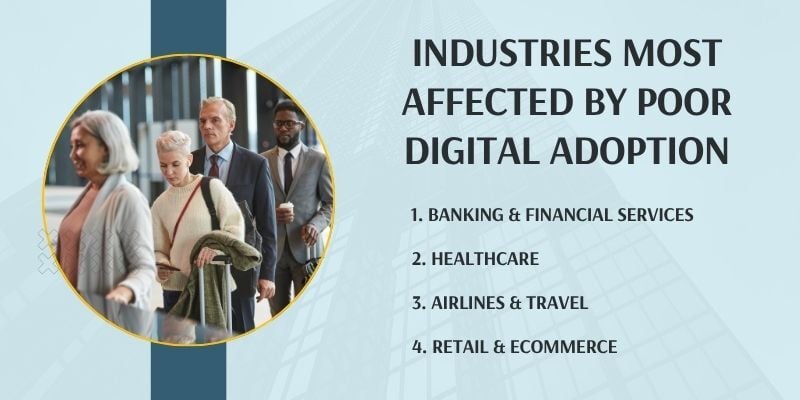 INDUSTRIES MOST AFFECTED BY POOR DIGITAL ADOPTION

1. BANKING & FINANCIAL SERVICES

2. HEALTHCARE

3. AIRLINES & TRAVEL

4. RETAIL & ECOMMERCE